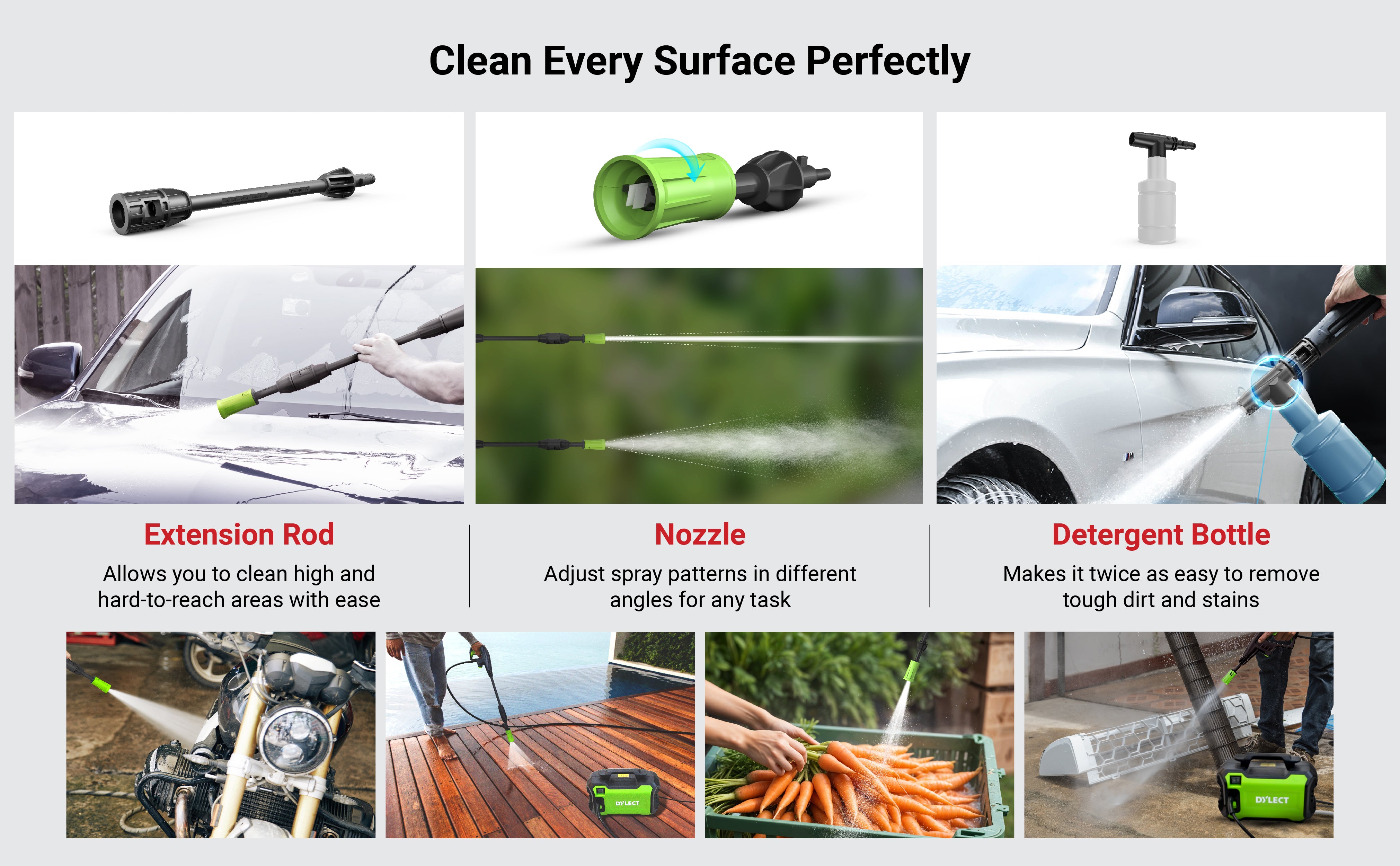 Clean Every Surface Perfectly

Extension Rod

Allows you to clean high and hard-to-reach areas with ease

Nozzle

Adjust spray patterns in different angles for any task

Detergent Bottle

Makes it twice as easy to remove tough dirt and stains

DYLECT

DYLECT